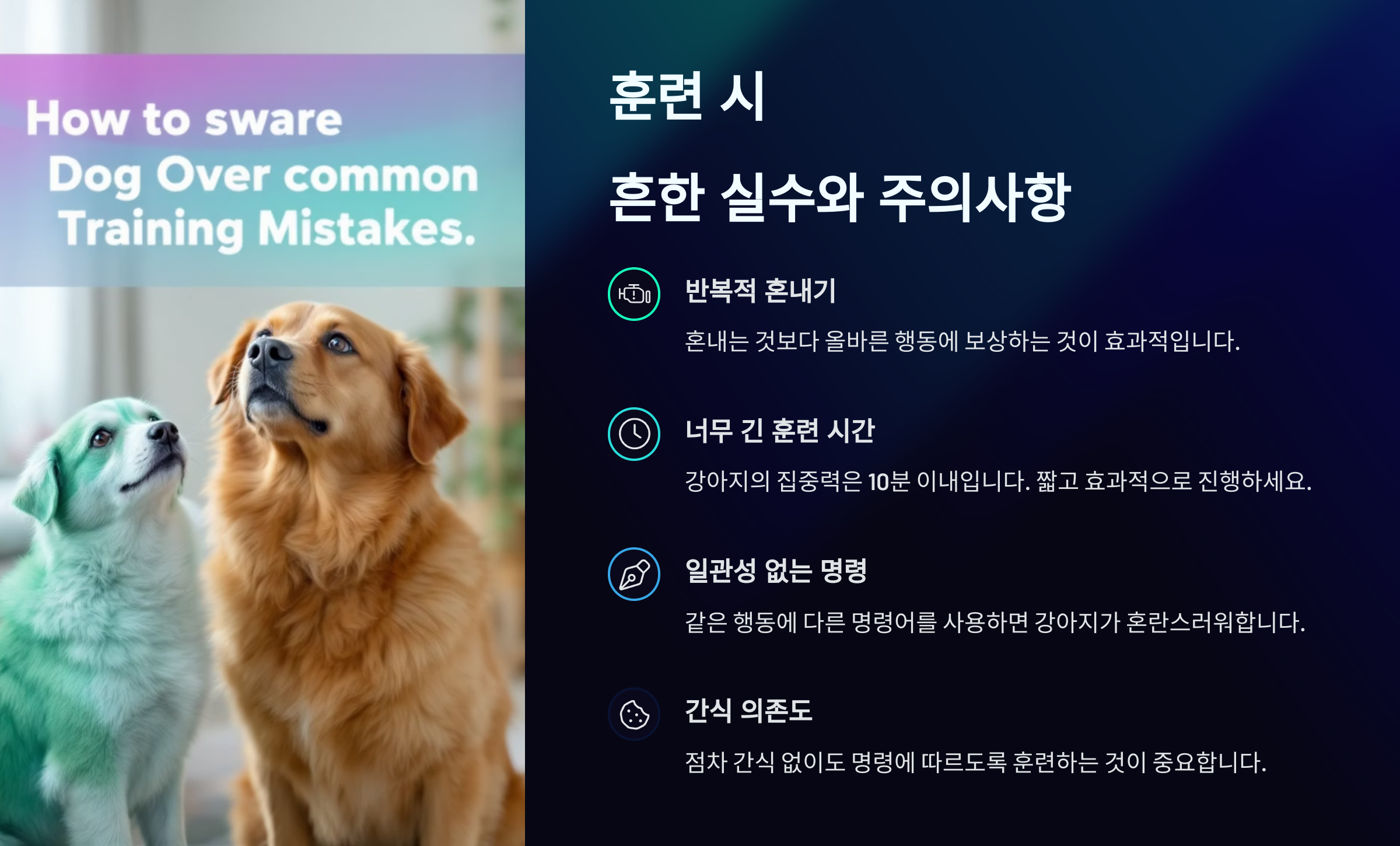 How to sware Dog Over common Training Mistakes.

훈련 시
흔한 실수와 주의사항

반복적 혼내기

혼내는 것보다 올바른 행동에 보상하는 것이 효과적입니다.

너무 긴 훈련 시간

강아지의 집중력은 10분 이내입니다. 짧고 효과적으로 진행하세요.

일관성 없는 명령

같은 행동에 다른 명령어를 사용하면 강아지가 혼란스러워합니다.

간식 의존도

점차 간식 없이도 명령에 따르도록 훈련하는 것이 중요합니다.